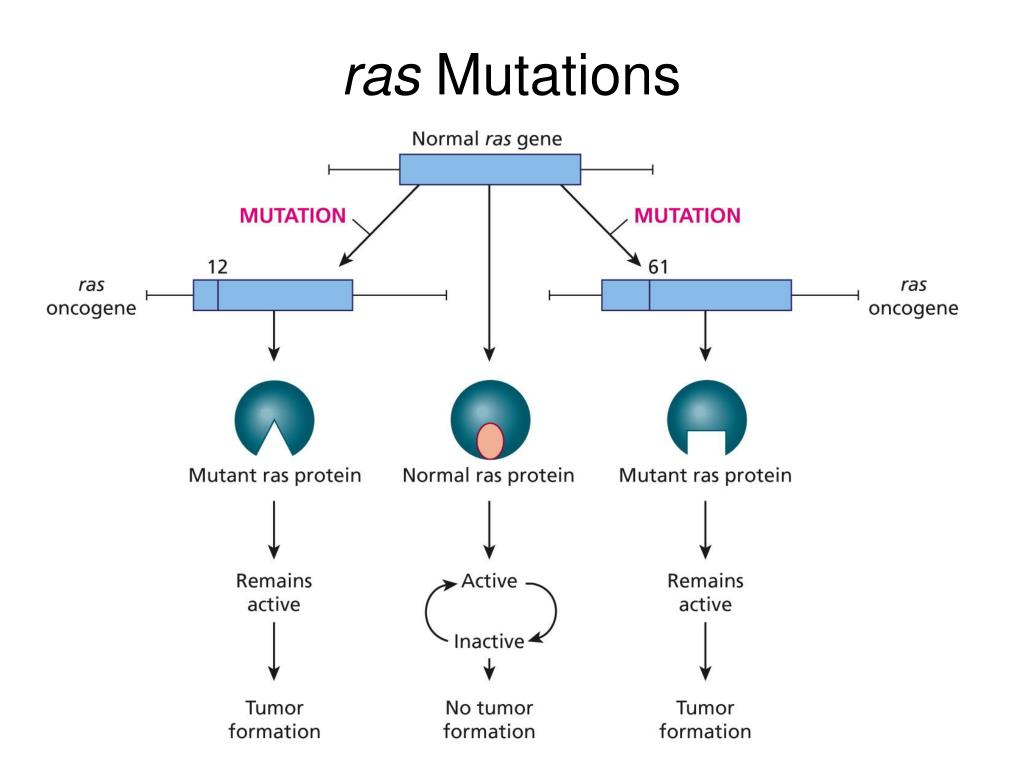 ras Mutations

Normal ras gene

MUTATION

MUTATION

12

61

ras oncogene

ras oncogene

Mutant ras protein

Normal ras protein

Mutant ras protein

Remains active

Active

Inactive

Remains active

Tumor formation

No tumor formation

Tumor formation